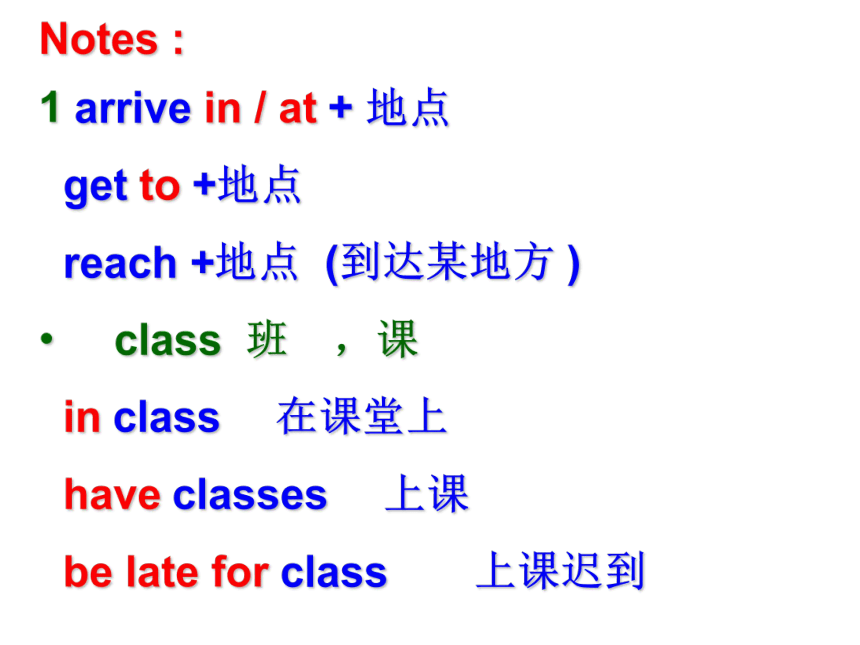 Notes :

1 arrive in / at + 地点

get to +地点

reach +地点 (到达某地方 )

• class 班 ，课

in class 在课堂上

have classes 上课

be late for class 上课迟到